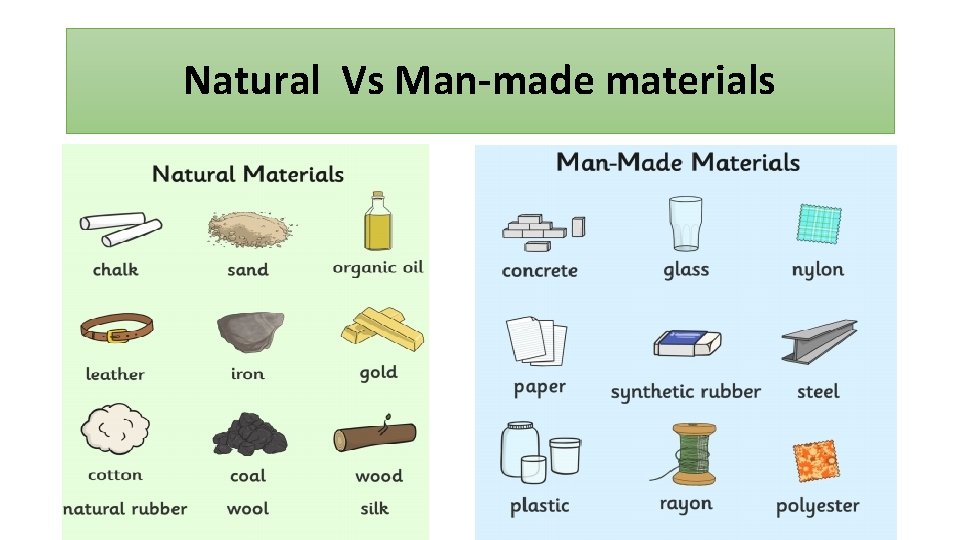 Natural Vs Man-made materials

Natural Materials

chalk
sand
organic oil
leather
iron
gold
cotton
coal
wood
natural rubber
wool
silk

Man-Made Materials

concrete
glass
nylon
paper
synthetic rubber
steel
plastic
rayon
polyester